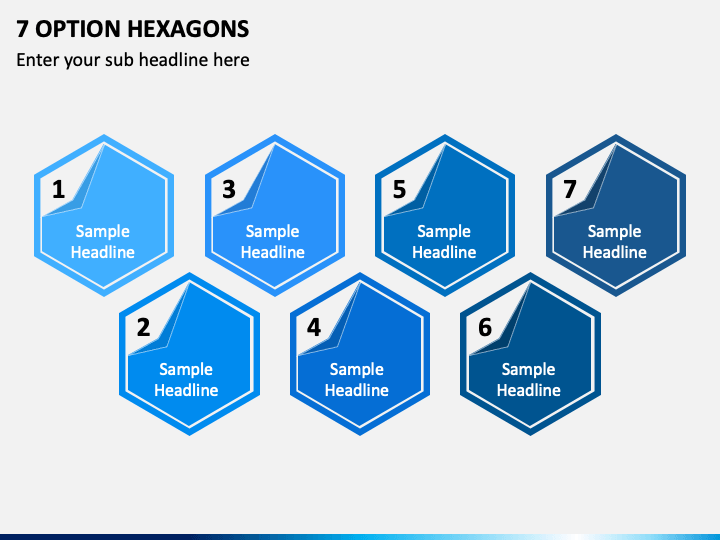 7 OPTION HEXAGONS
Enter your sub headline here

1
Sample Headline

3
Sample Headline

5
Sample Headline

7
Sample Headline

2
Sample Headline

4
Sample Headline

6
Sample Headline